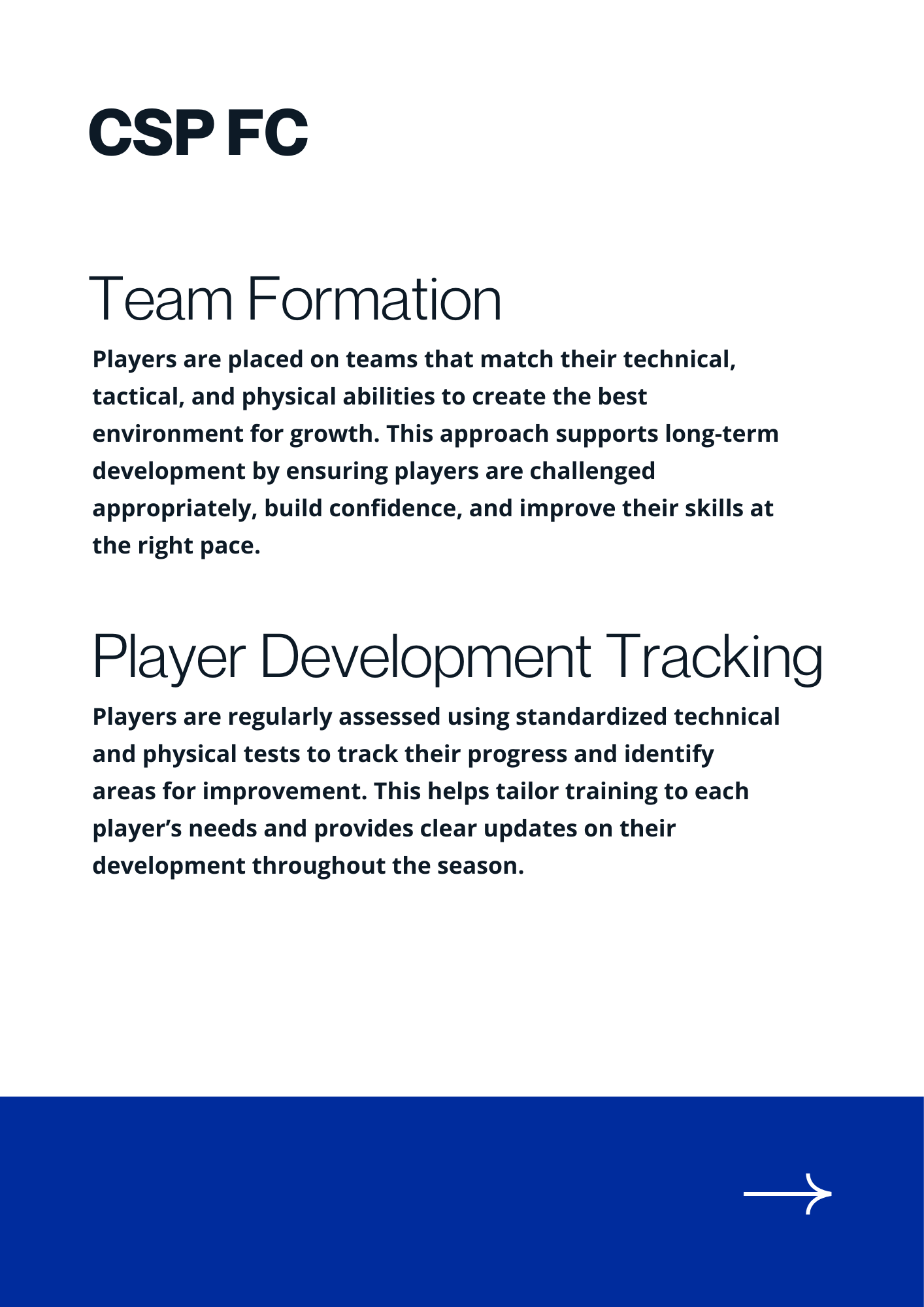 CSP FC

Team Formation

Players are placed on teams that match their technical, tactical, and physical abilities to create the best environment for growth. This approach supports long-term development by ensuring players are challenged appropriately, build confidence, and improve their skills at the right pace.

Player Development Tracking

Players are regularly assessed using standardized technical and physical tests to track their progress and identify areas for improvement. This helps tailor training to each player’s needs and provides clear updates on their development throughout the season.